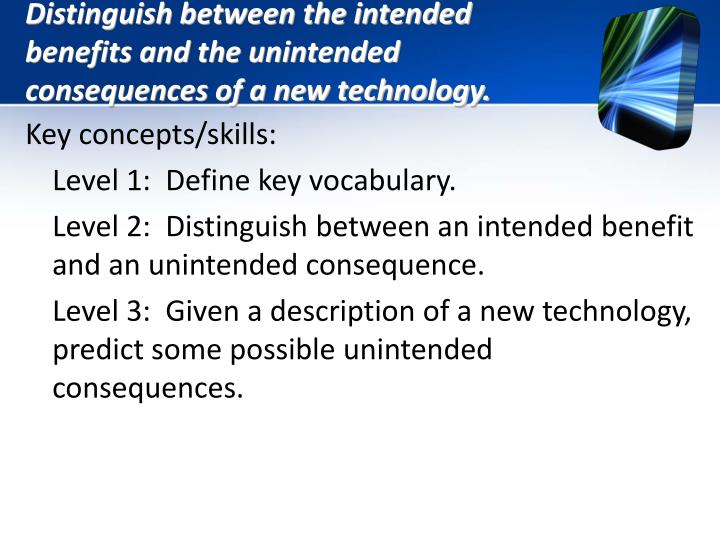 Distinguish between the intended benefits and the unintended consequences of a new technology.

Key concepts/skills:

Level 1: Define key vocabulary.

Level 2: Distinguish between an intended benefit and an unintended consequence.

Level 3: Given a description of a new technology, predict some possible unintended consequences.